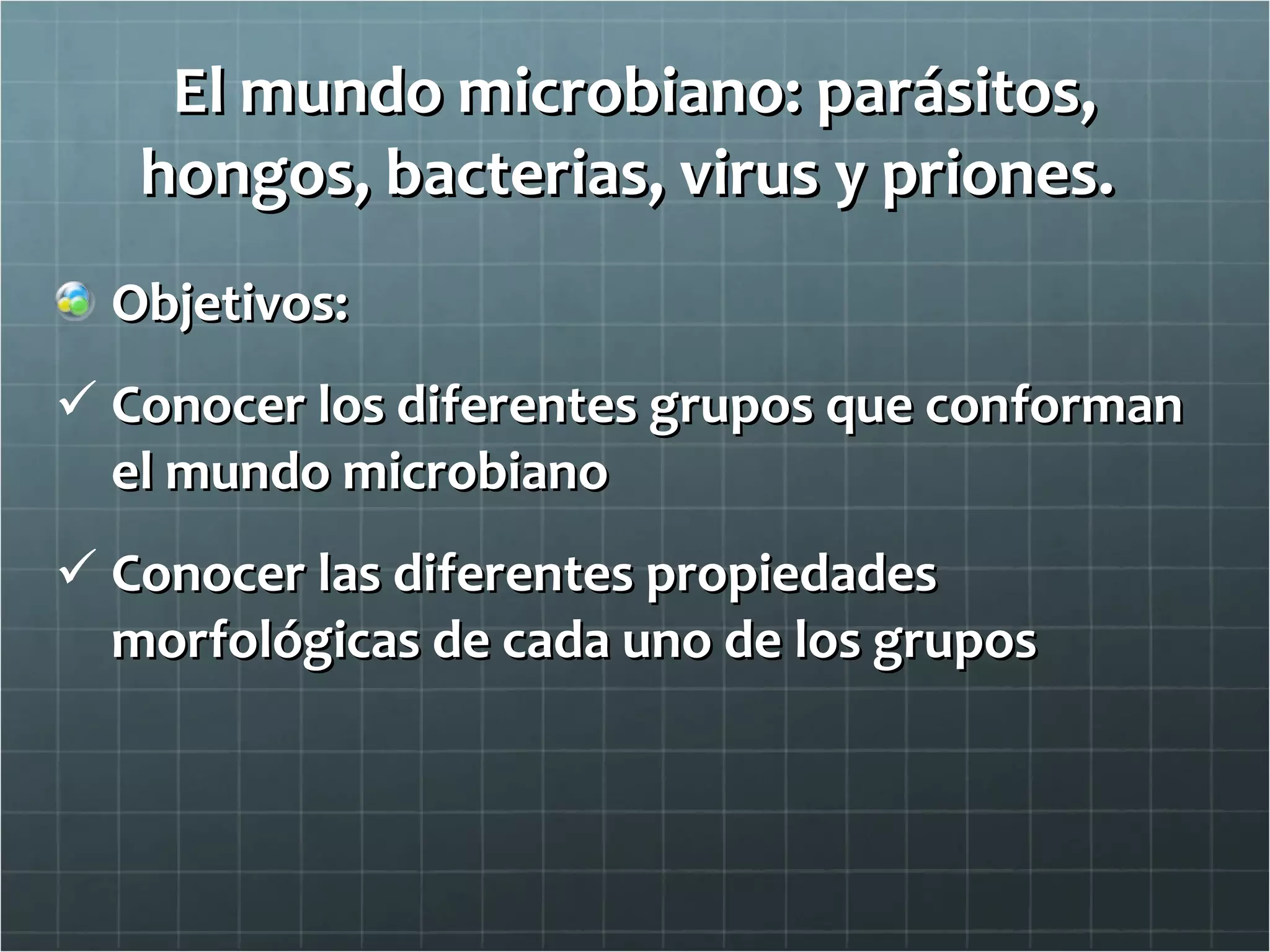 El mundo microbiano: parásitos, hongos, bacterias, virus y priones.

Objetivos:

✓ Conocer los diferentes grupos que conforman el mundo microbiano

✓ Conocer las diferentes propiedades morfológicas de cada uno de los grupos